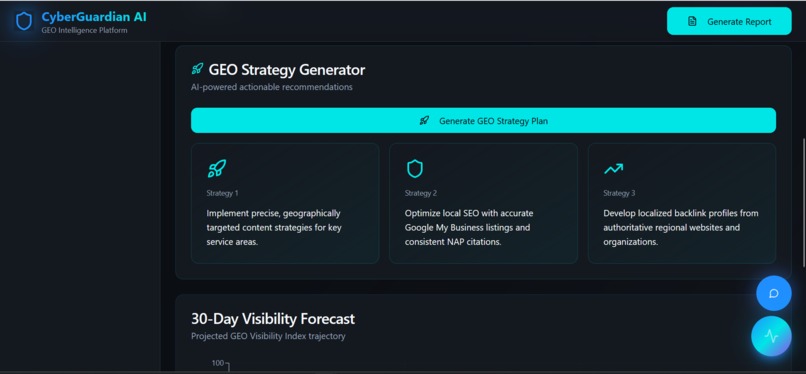 CyberGuardian AI
GEO Intelligence Platform

Generate Report

GEO Strategy Generator
AI-powered actionable recommendations

Generate GEO Strategy Plan

Strategy 1
Implement precise, geographically targeted content strategies for key service areas.

Strategy 2
Optimize local SEO with accurate Google My Business listings and consistent NAP citations.

Strategy 3
Develop localized backlink profiles from authoritative regional websites and organizations.

30-Day Visibility Forecast
Projected GEO Visibility Index trajectory

100